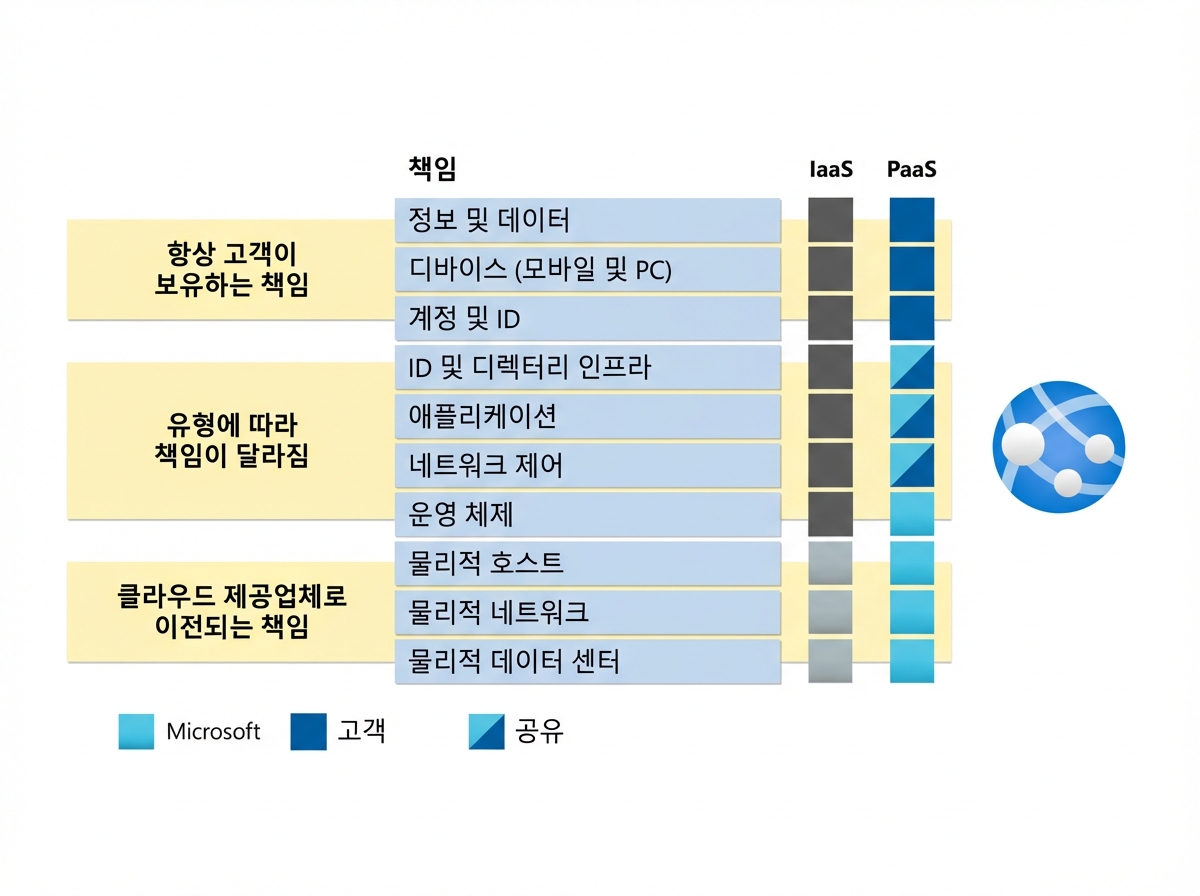 책임

IaaS

PaaS

항상 고객이 보유하는 책임

정보 및 데이터

디바이스 (모바일 및 PC)

계정 및 ID

유형에 따라 책임이 달라짐

ID 및 디렉터리 인프라

애플리케이션

네트워크 제어

운영 체제

클라우드 제공업체로 이전되는 책임

물리적 호스트

물리적 네트워크

물리적 데이터 센터

Microsoft

고객

공유